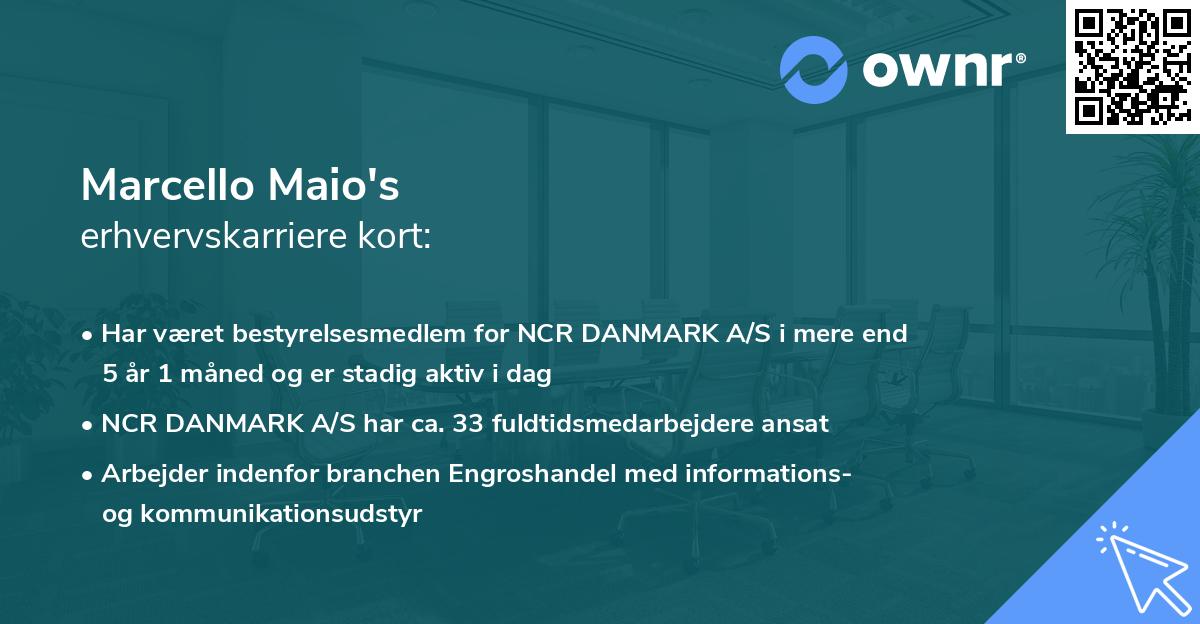 ownr®

Marcello Maio's
erhvervskarriere kort:

• Har været bestyrelsesmedlem for NCR DANMARK A/S i mere end 5 år 1 måned og er stadig aktiv i dag

• NCR DANMARK A/S har ca. 33 fuldtidsmedarbejdere ansat

• Arbejder indenfor branchen Engroshandel med informations- og kommunikationsudstyr